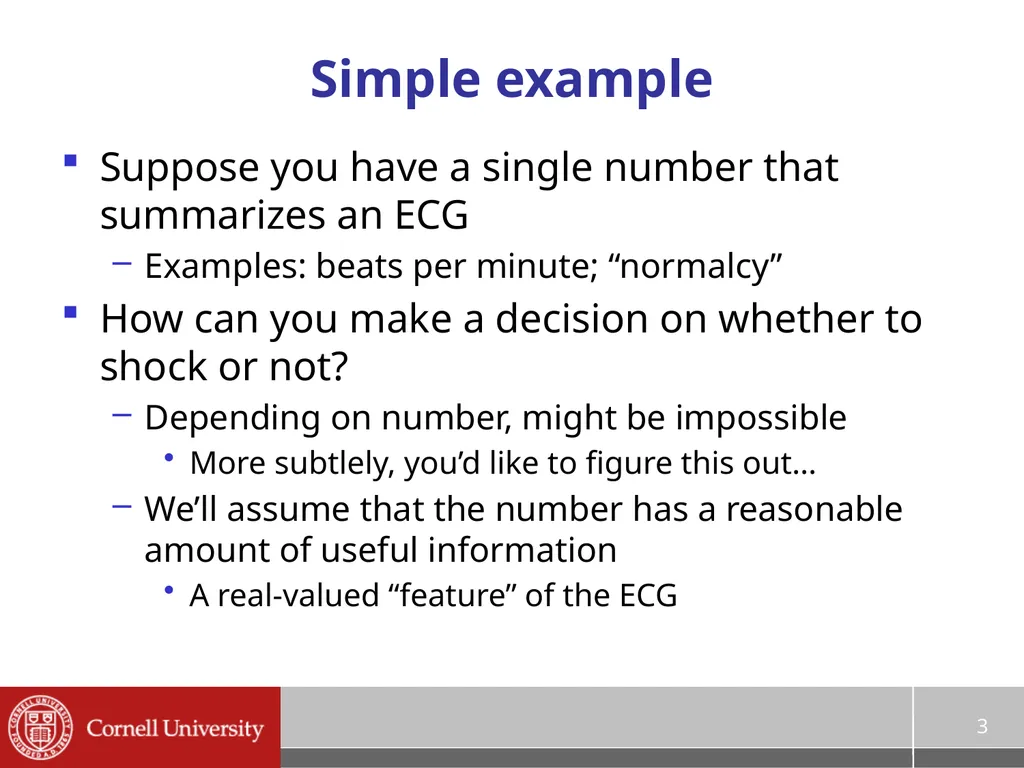 Simple example

▪ Suppose you have a single number that summarizes an ECG
 – Examples: beats per minute; “normalcy”
▪ How can you make a decision on whether to shock or not?
 – Depending on number, might be impossible
  • More subtlely, you’d like to figure this out…
 – We’ll assume that the number has a reasonable amount of useful information
  • A real-valued “feature” of the ECG

Cornell University

3